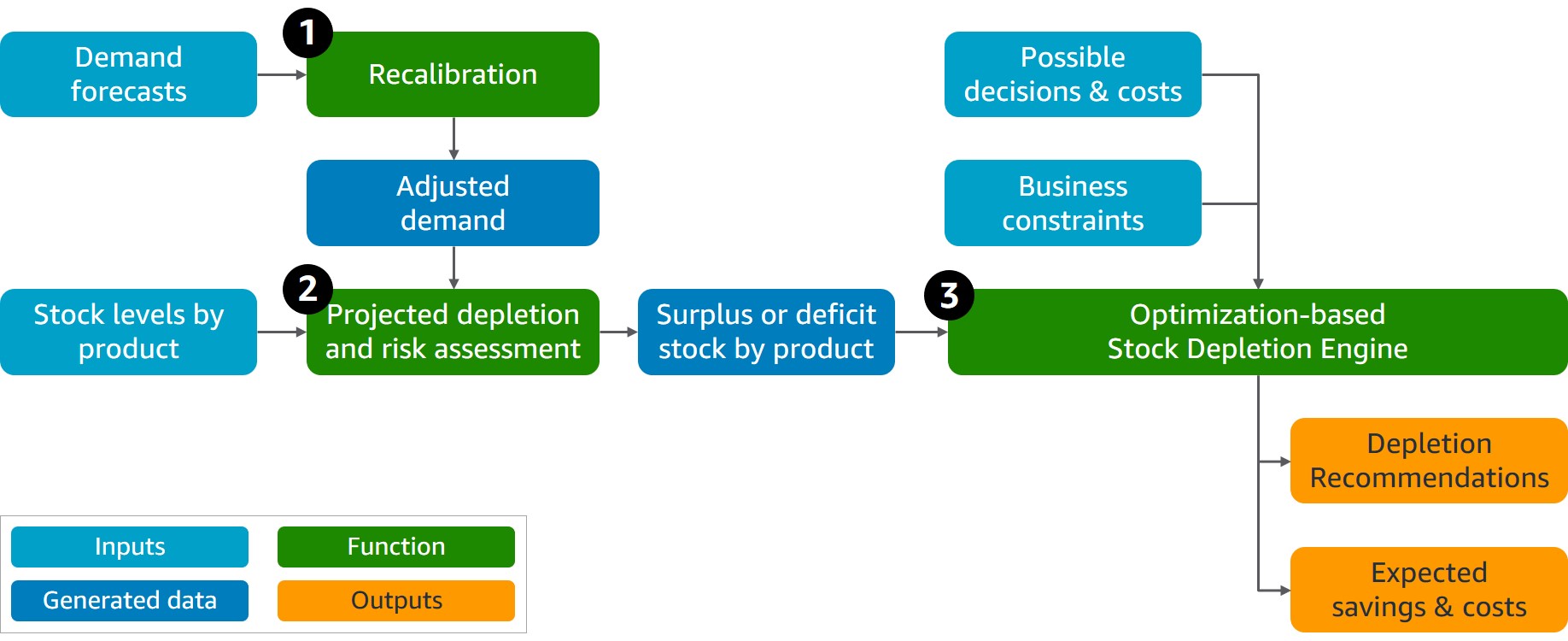 Demand forecasts

1

Recalibration

Adjusted demand

Stock levels by product

2

Projected depletion and risk assessment

Surplus or deficit stock by product

Possible decisions & costs

Business constraints

3

Optimization-based Stock Depletion Engine

Depletion Recommendations

Expected savings & costs

Inputs

Function

Generated data

Outputs